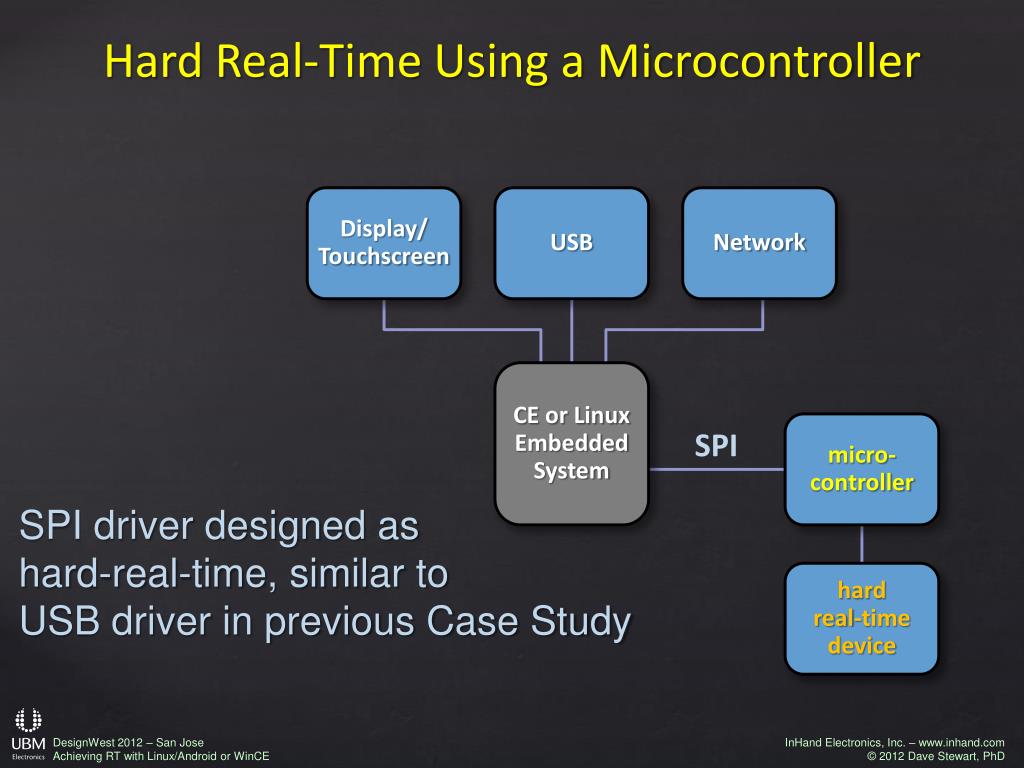 Hard Real-Time Using a Microcontroller

Display/ Touchscreen

USB

Network

CE or Linux Embedded System

SPI

micro-controller

hard real-time device

SPI driver designed as hard-real-time, similar to USB driver in previous Case Study

UBM Electronics

DesignWest 2012 – San Jose
Achieving RT with Linux/Android or WinCE

InHand Electronics, Inc. – www.inhand.com
© 2012 Dave Stewart, PhD